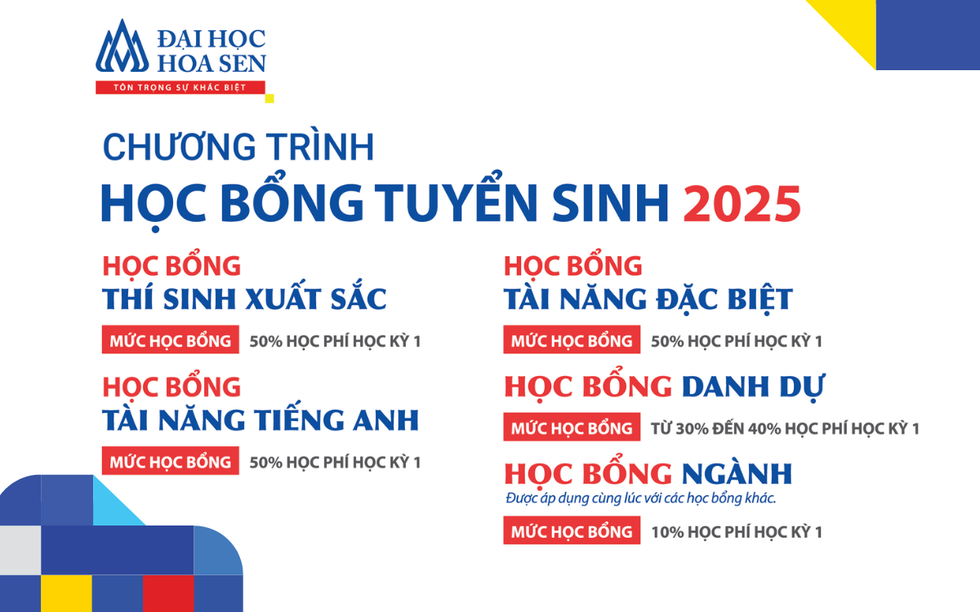 ĐẠI HỌC HOA SEN
TÔN TRỌNG SỰ KHÁC BIỆT

CHƯƠNG TRÌNH
HỌC BỔNG TUYỂN SINH 2025

HỌC BỔNG
THÍ SINH XUẤT SẮC
MỨC HỌC BỔNG 50% HỌC PHÍ HỌC KỲ 1

HỌC BỔNG
TÀI NĂNG TIẾNG ANH
MỨC HỌC BỔNG 50% HỌC PHÍ HỌC KỲ 1

HỌC BỔNG
TÀI NĂNG ĐẶC BIỆT
MỨC HỌC BỔNG 50% HỌC PHÍ HỌC KỲ 1

HỌC BỔNG DANH DỰ
MỨC HỌC BỔNG TỪ 30% ĐẾN 40% HỌC PHÍ HỌC KỲ 1

HỌC BỔNG NGÀNH
Được áp dụng cùng lúc với các học bổng khác.
MỨC HỌC BỔNG 10% HỌC PHÍ HỌC KỲ 1